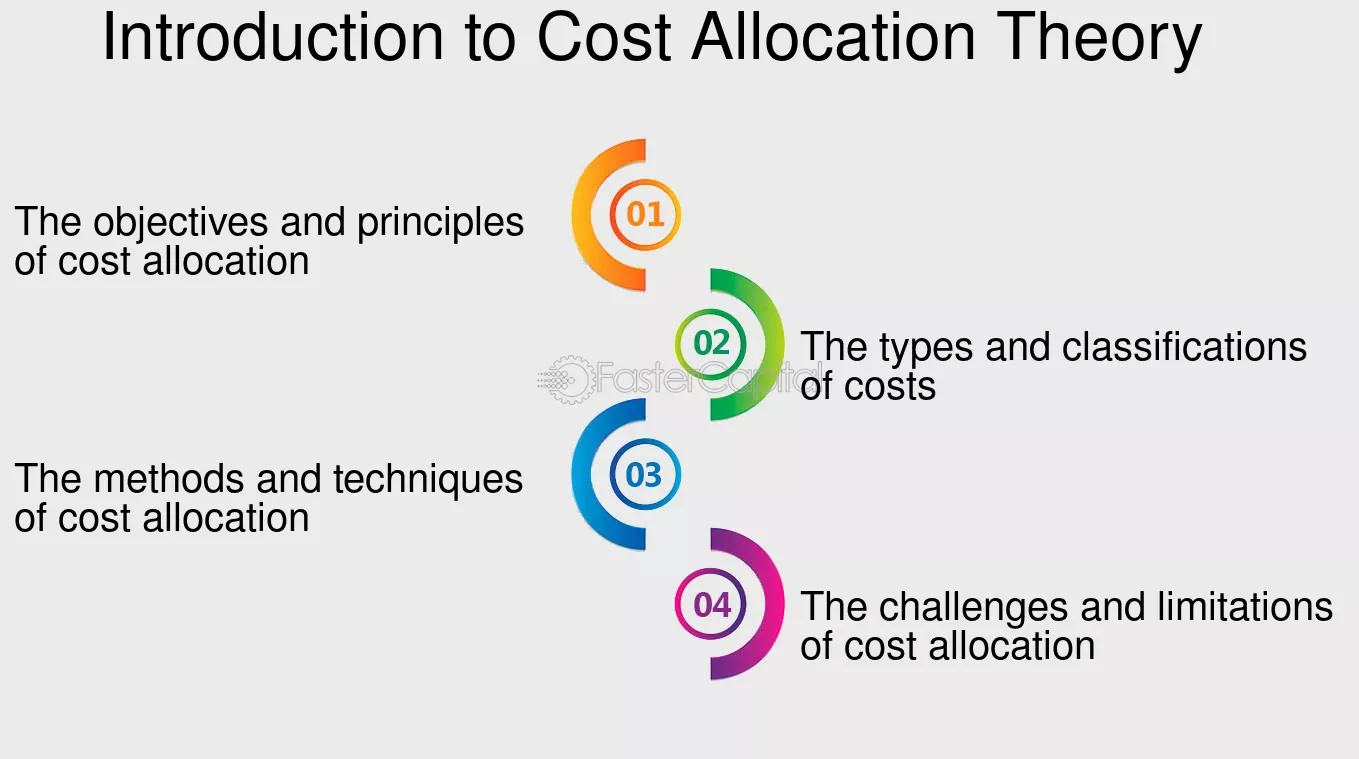 Introduction to Cost Allocation Theory

01
The objectives and principles of cost allocation

02
The types and classifications of costs

FasterCapital

03
The methods and techniques of cost allocation

04
The challenges and limitations of cost allocation